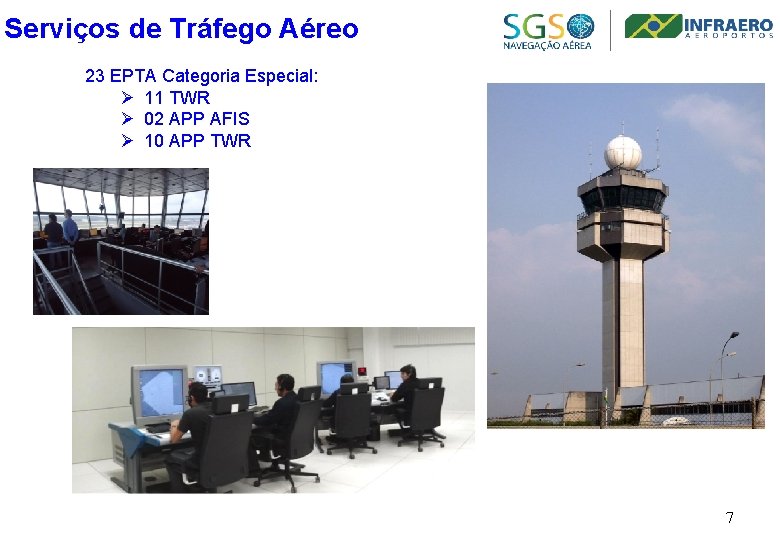 Serviços de Tráfego Aéreo

SGSO NAVEGAÇÃO AÉREA

INFRAERO AEROPORTOS

23 EPTA Categoria Especial:
➢ 11 TWR
➢ 02 APP AFIS
➢ 10 APP TWR

7